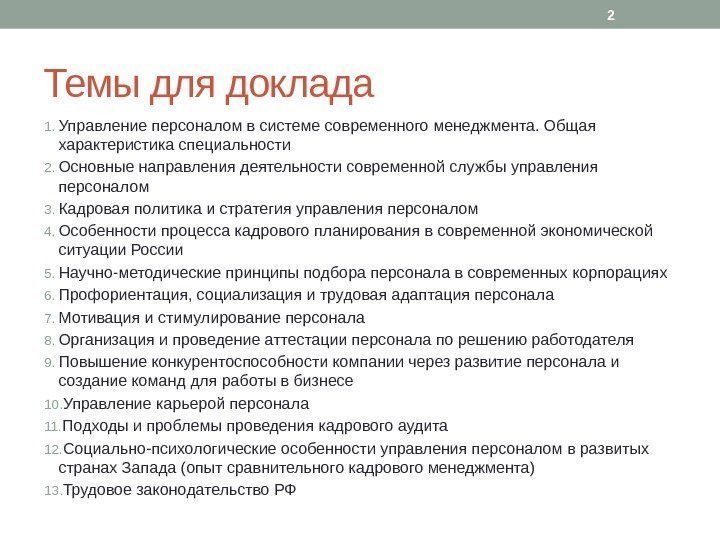 2

Темы для доклада

1. Управление персоналом в системе современного менеджмента. Общая характеристика специальности
2. Основные направления деятельности современной службы управления персоналом
3. Кадровая политика и стратегия управления персоналом
4. Особенности процесса кадрового планирования в современной экономической ситуации России
5. Научно-методические принципы подбора персонала в современных корпорациях
6. Профориентация, социализация и трудовая адаптация персонала
7. Мотивация и стимулирование персонала
8. Организация и проведение аттестации персонала по решению работодателя
9. Повышение конкурентоспособности компании через развитие персонала и создание команд для работы в бизнесе
10. Управление карьерой персонала
11. Подходы и проблемы проведения кадрового аудита
12. Социально-психологические особенности управления персоналом в развитых странах Запада (опыт сравнительного кадрового менеджмента)
13. Трудовое законодательство РФ